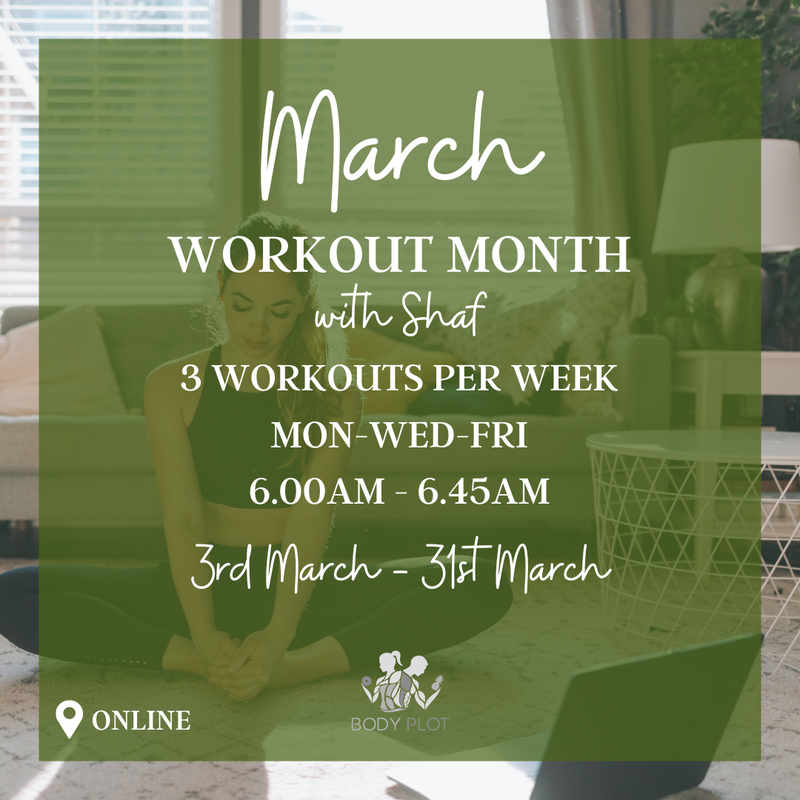 March
WORKOUT MONTH
with Shaf
3 WORKOUTS PER WEEK
MON-WED-FRI
6.00AM - 6.45AM
3rd March - 31st March

ONLINE

BODY PLOT